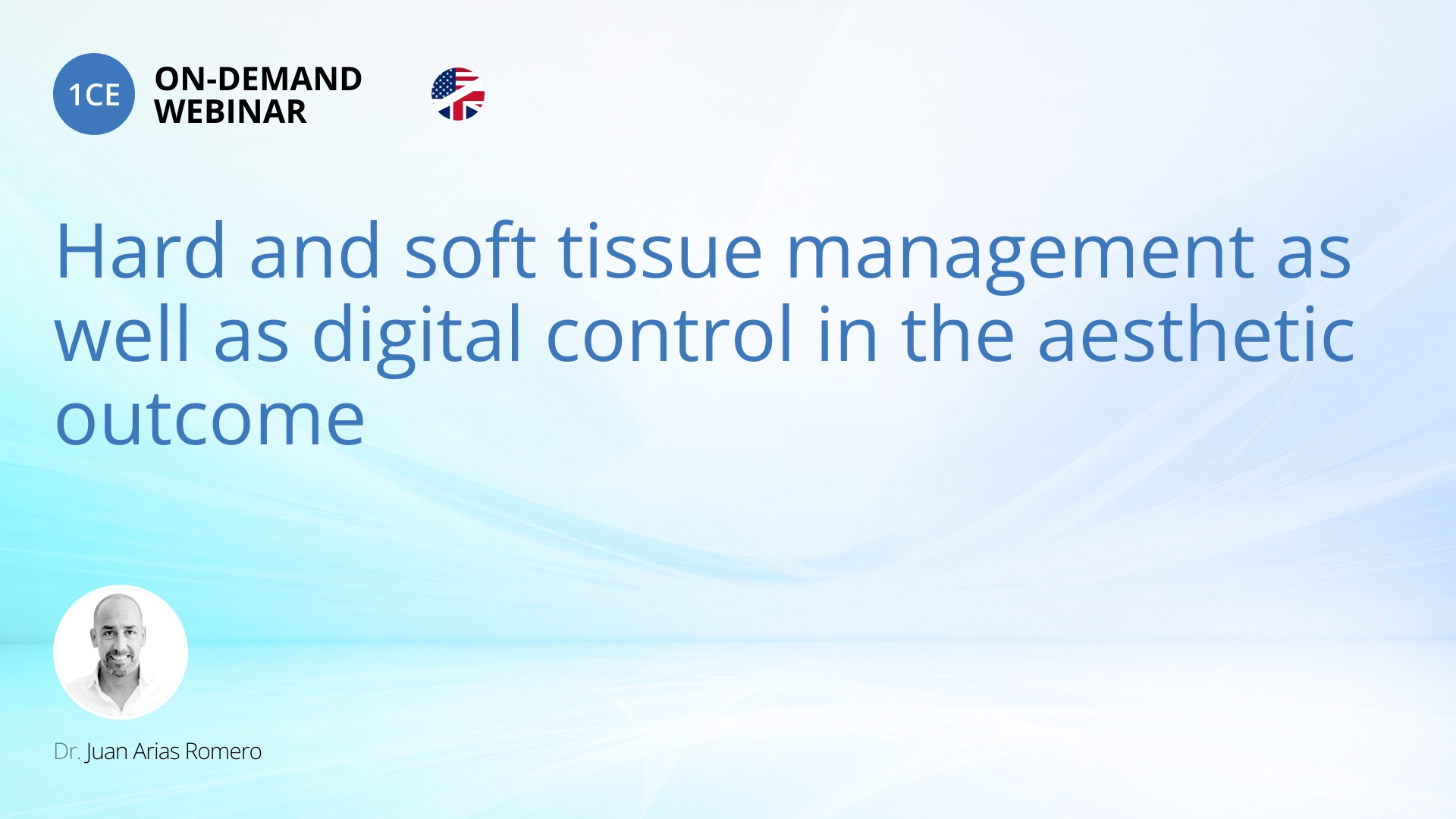 1CE ON-DEMAND WEBINAR

Hard and soft tissue management as well as digital control in the aesthetic outcome

Dr. Juan Arias Romero